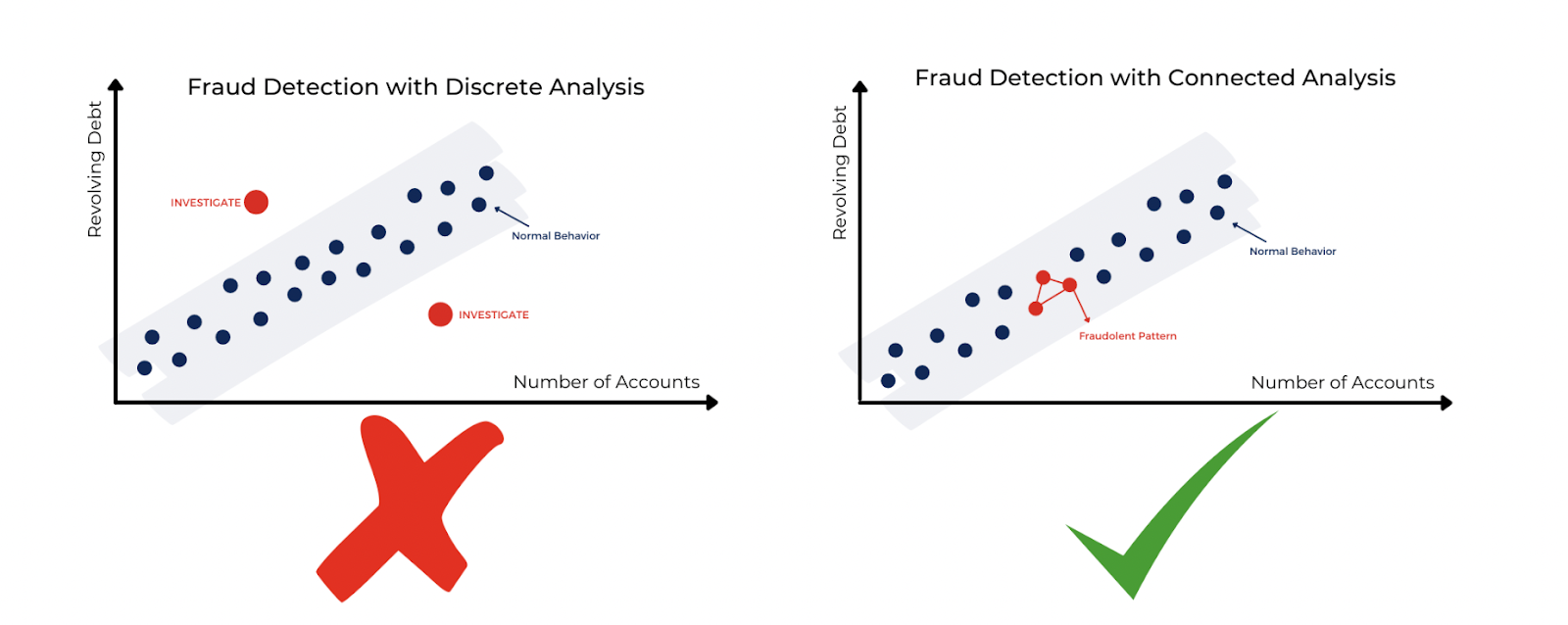 Fraud Detection with Discrete Analysis

Revolving Debt

INVESTIGATE

Normal Behavior

INVESTIGATE

Number of Accounts

Fraud Detection with Connected Analysis

Revolving Debt

Normal Behavior

Fraudolent Pattern

Number of Accounts